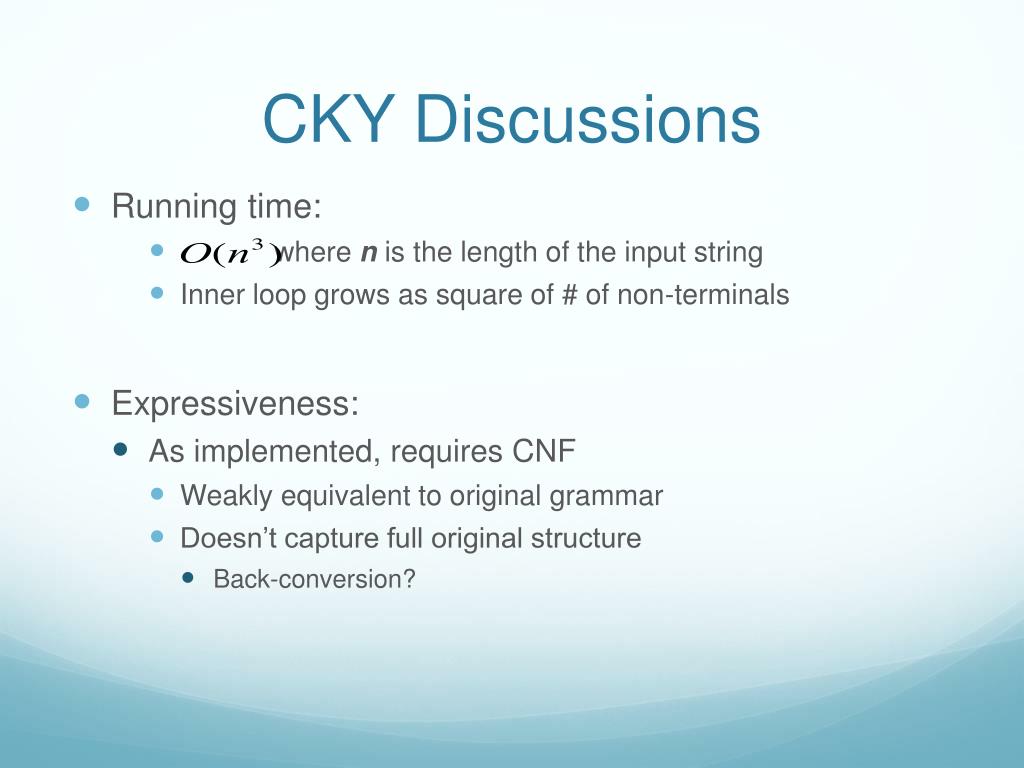 CKY Discussions

Running time:

$O(n^3)$ where n is the length of the input string

Inner loop grows as square of # of non-terminals

Expressiveness:

As implemented, requires CNF

Weakly equivalent to original grammar

Doesn't capture full original structure

Back-conversion?